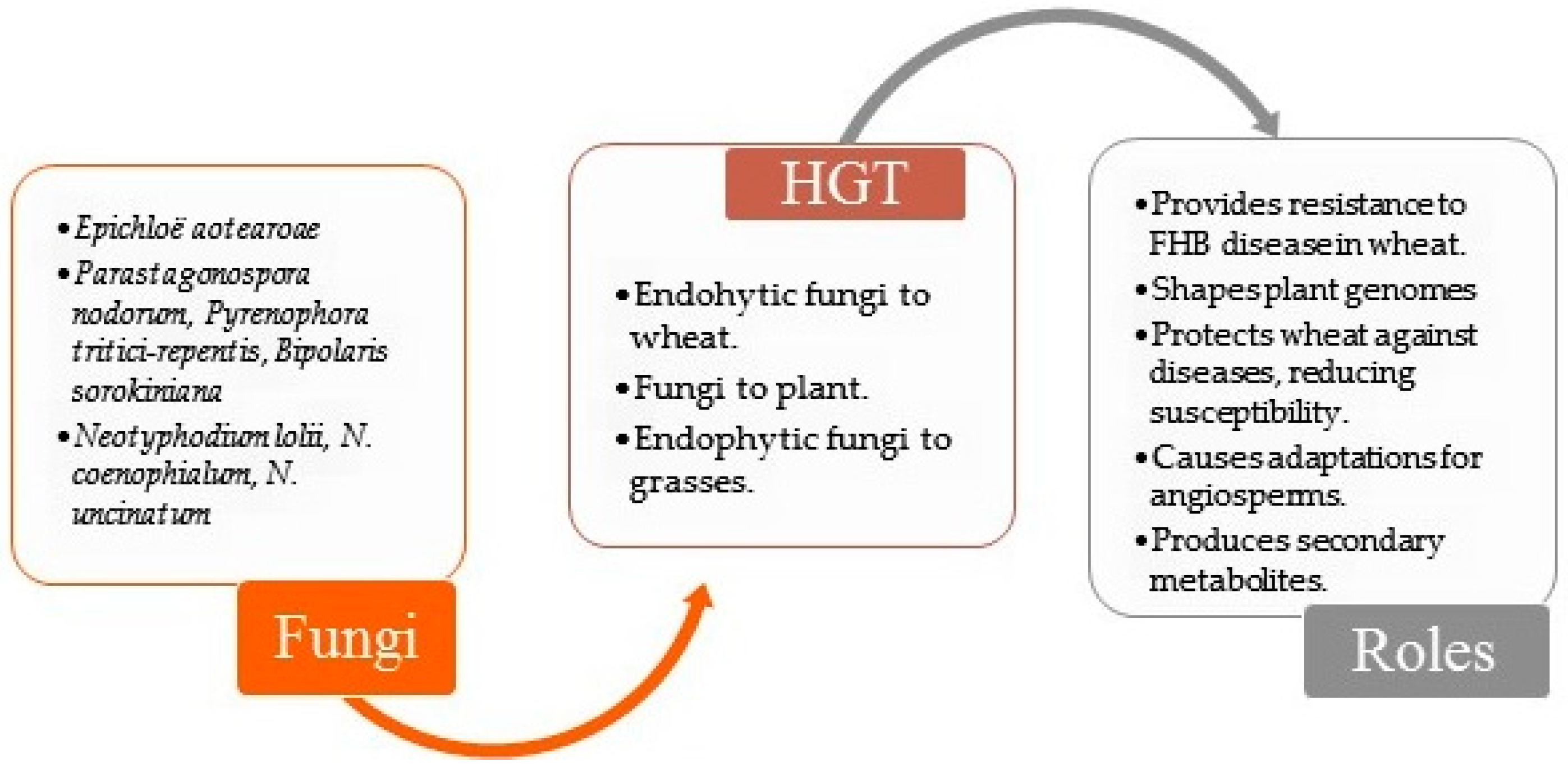 • Epichloë aotearoae
• Parastagonospora nodorum, Pyrenophora tritici-repentis, Bipolaris sorokiniana
• Neotyphodium lolii, N. coenophialum, N. uncinatum

Fungi

HGT

• Endohytic fungi to wheat.
• Fungi to plant.
• Endophytic fungi to grasses.

• Provides resistance to FHB disease in wheat.
• Shapes plant genomes
• Protects wheat against diseases, reducing susceptibility.
• Causes adaptations for angiosperms.
• Produces secondary metabolites.

Roles